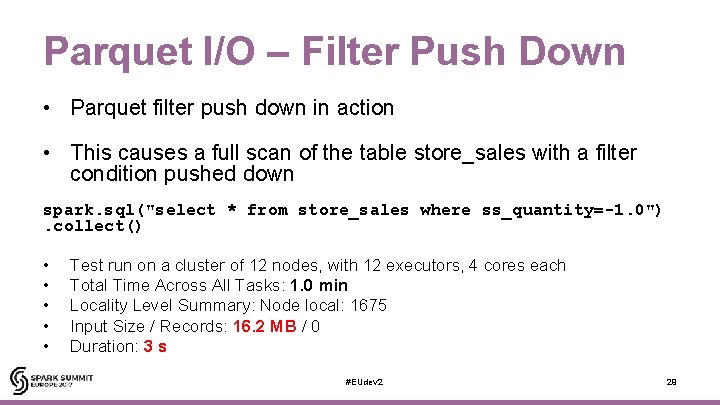 Parquet I/O – Filter Push Down

• Parquet filter push down in action

• This causes a full scan of the table store_sales with a filter condition pushed down

spark.sql("select * from store_sales where ss_quantity=-1.0")
.collect()

• Test run on a cluster of 12 nodes, with 12 executors, 4 cores each
• Total Time Across All Tasks: 1.0 min
• Locality Level Summary: Node local: 1675
• Input Size / Records: 16.2 MB / 0
• Duration: 3 s

SPARK SUMMIT
EUROPE 2017

#EUdev2

28